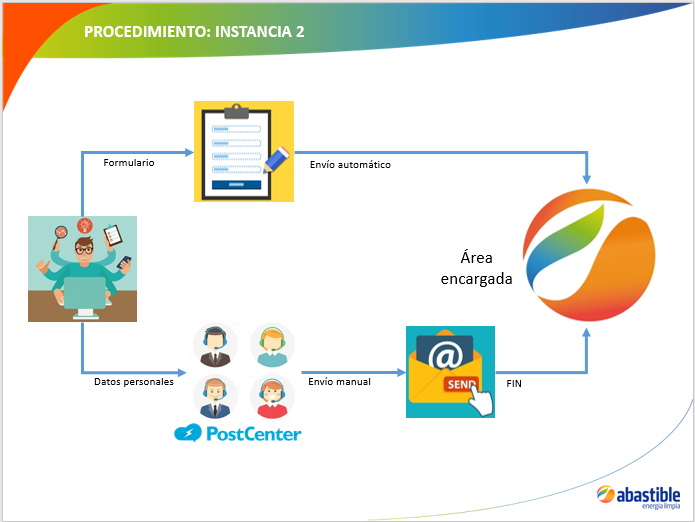 PROCEDIMIENTO: INSTANCIA 2

Formulario

Envío automático

Área encargada

Datos personales

PostCenter

Envío manual

@

SEND

FIN

abastible
energía limpia